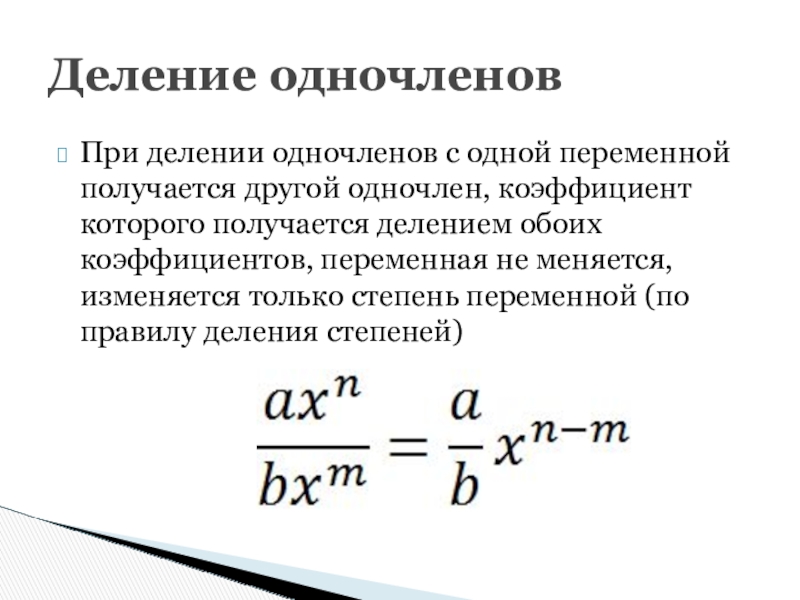 Деление одночленов

При делении одночленов с одной переменной получается другой одночлен, коэффициент которого получается делением обоих коэффициентов, переменная не меняется, изменяется только степень переменной (по правилу деления степеней)

$\frac{ax^n}{bx^m} = \frac{a}{b}x^{n-m}$